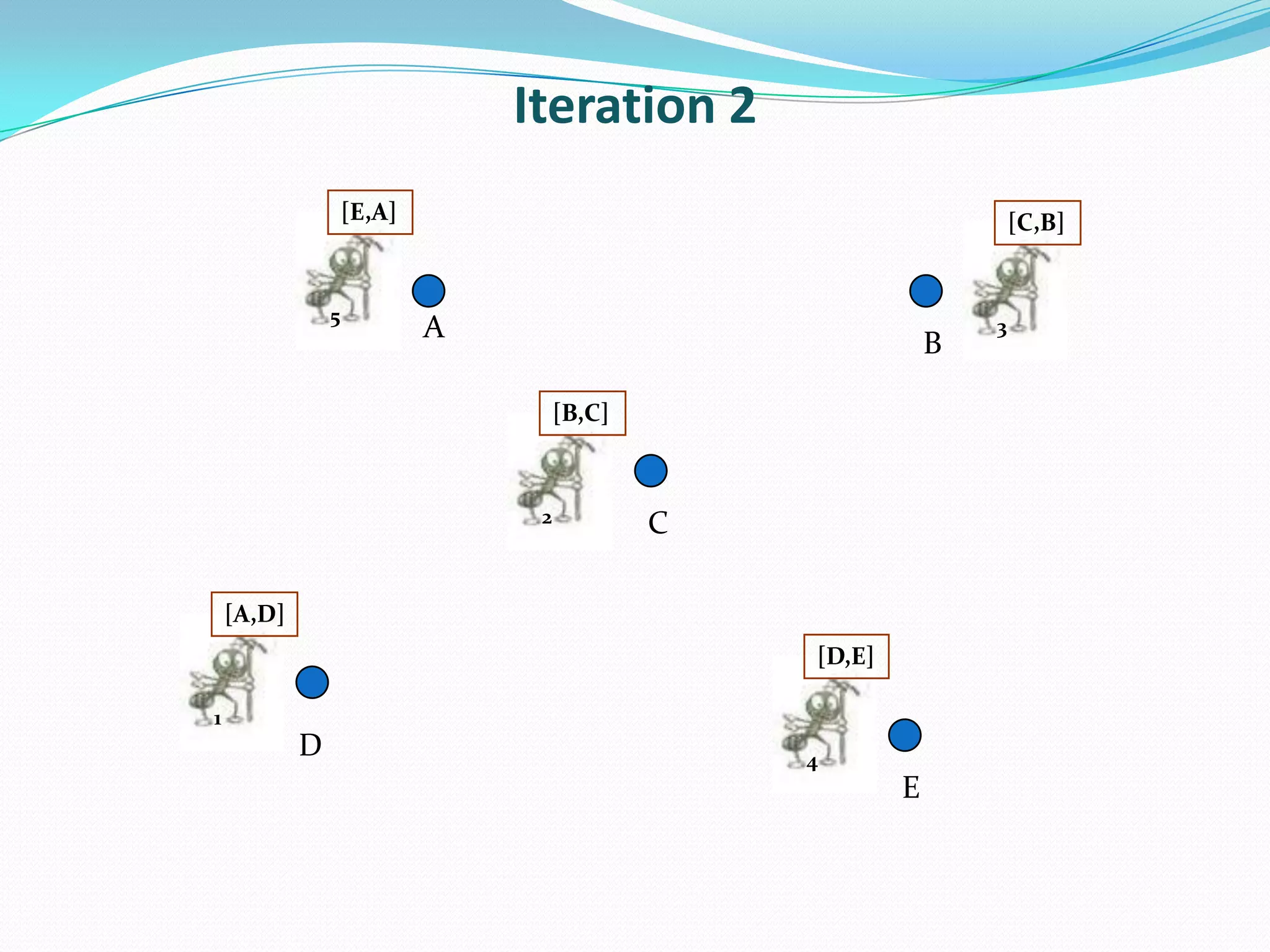 Iteration 2

[E,A]

5

A

[C,B]

B

3

[B,C]

2

C

[A,D]

1

D

[D,E]

4

E